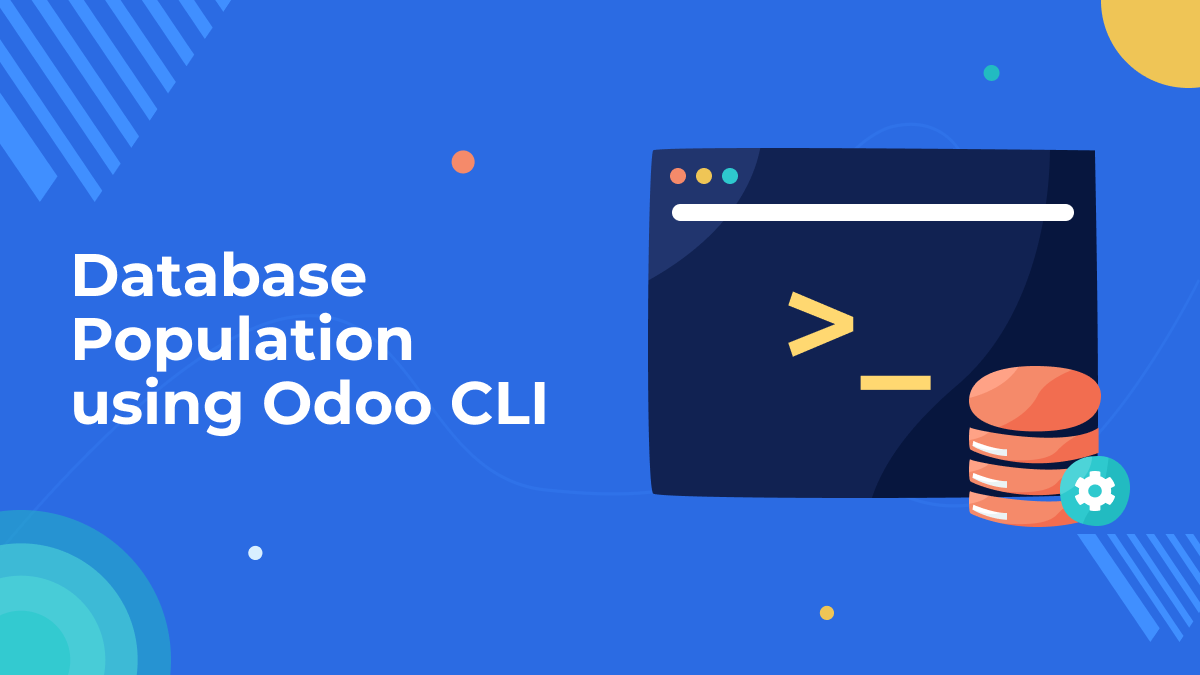 Database Population using Odoo CLI

>_